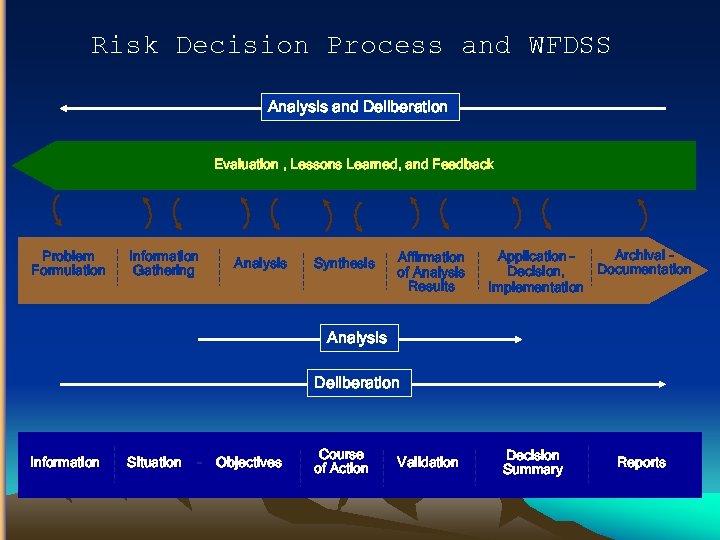 Risk Decision Process and WFDSS

Analysis and Deliberation

Evaluation , Lessons Learned, and Feedback

Problem Formulation

Information Gathering

Analysis

Synthesis

Affirmation of Analysis Results

Application - Decision, Implementation

Archival - Documentation

Analysis

Deliberation

Information

Situation

Objectives

Course of Action

Validation

Decision Summary

Reports